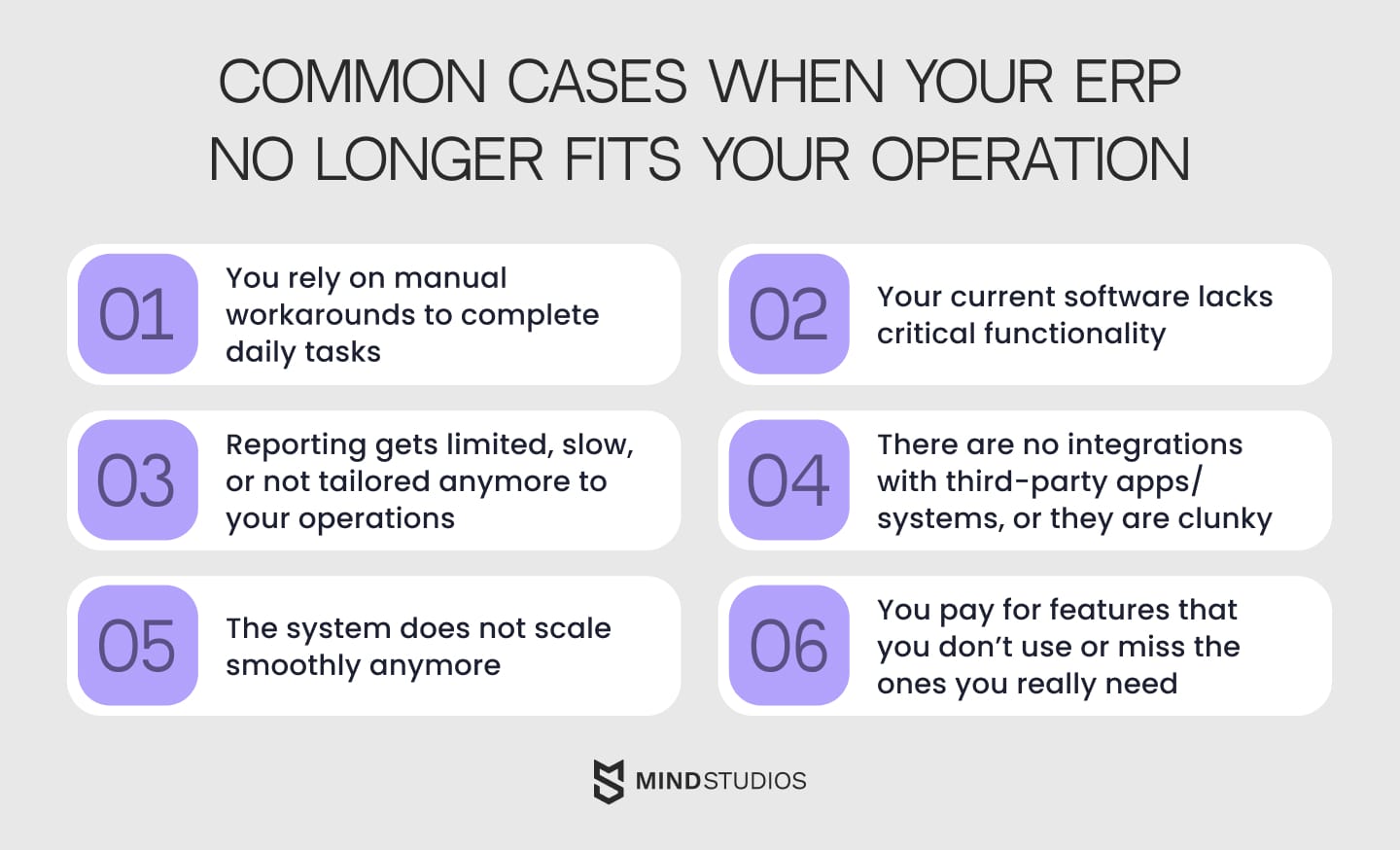 COMMON CASES WHEN YOUR ERP NO LONGER FITS YOUR OPERATION

01 You rely on manual workarounds to complete daily tasks

02 Your current software lacks critical functionality

03 Reporting gets limited, slow, or not tailored anymore to your operations

04 There are no integrations with third-party apps/ systems, or they are clunky

05 The system does not scale smoothly anymore

06 You pay for features that you don't use or miss the ones you really need

MINDSTUDIOS